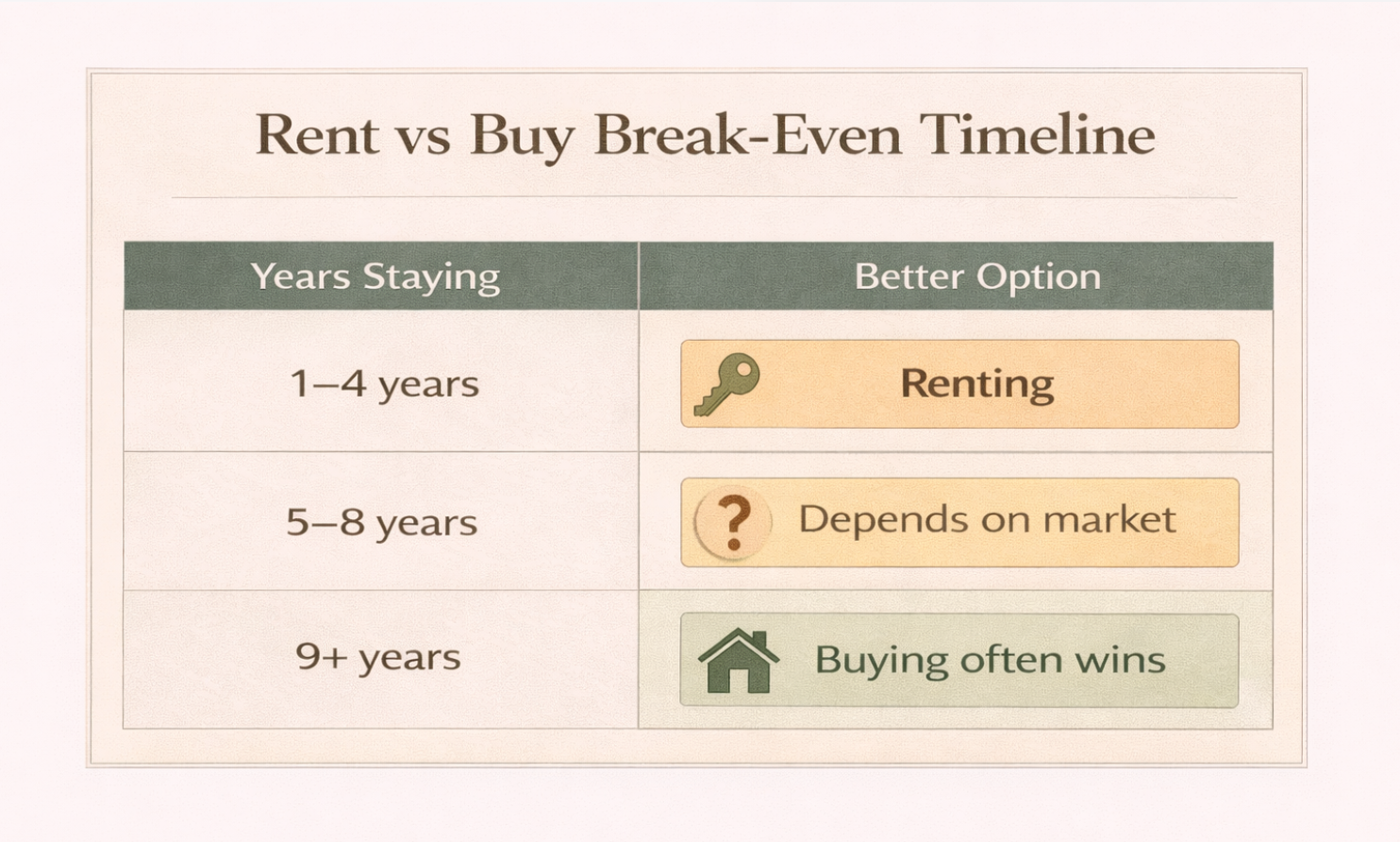 Rent vs Buy Break-Even Timeline

| Years Staying | Better Option |
|---|---|
| 1–4 years | Renting |
| 5–8 years | ? Depends on market |
| 9+ years | Buying often wins |